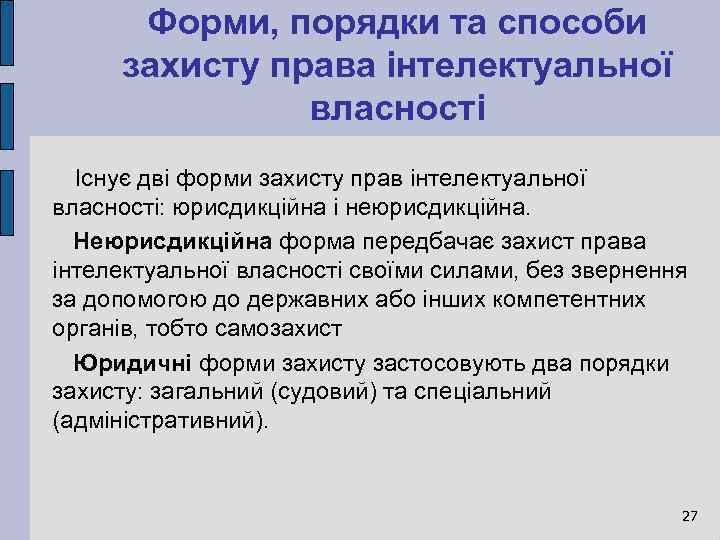 Форми, порядки та способи захисту права інтелектуальної власності

Існує дві форми захисту прав інтелектуальної власності: юрисдикційна і неюрисдикційна.

Неюрисдикційна форма передбачає захист права інтелектуальної власності своїми силами, без звернення за допомогою до державних або інших компетентних органів, тобто самозахист

Юридичні форми захисту застосовують два порядки захисту: загальний (судовий) та спеціальний (адміністративний).

27